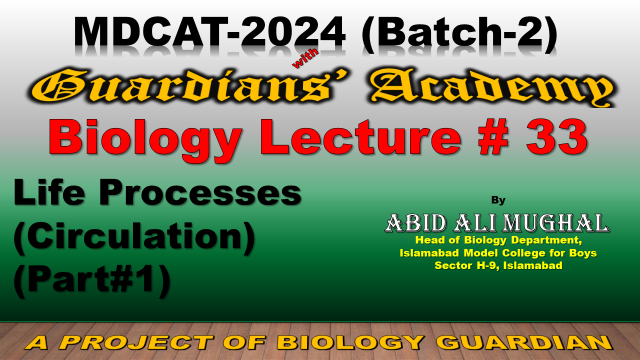 MDCAT-2024 (Batch-2)

with

Guardians' Academy

Biology Lecture # 33

Life Processes (Circulation) (Part#1)

By

ABID ALI MUGHAL

Head of Biology Department, Islamabad Model College for Boys Sector H-9, Islamabad

A PROJECT OF BIOLOGY GUARDIAN